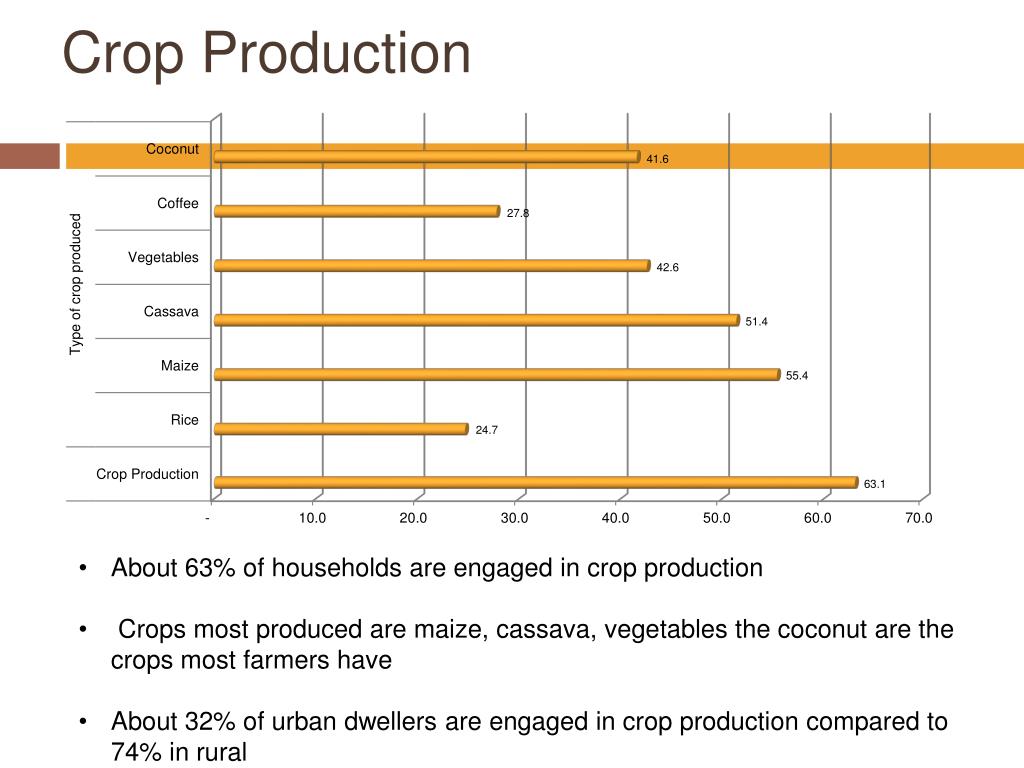 Crop Production

Type of crop produced

Coconut
41.6

Coffee
27.8

Vegetables
42.6

Cassava
51.4

Maize
55.4

Rice
24.7

Crop Production
63.1

- 10.0 20.0 30.0 40.0 50.0 60.0 70.0

• About 63% of households are engaged in crop production

• Crops most produced are maize, cassava, vegetables the coconut are the crops most farmers have

• About 32% of urban dwellers are engaged in crop production compared to 74% in rural